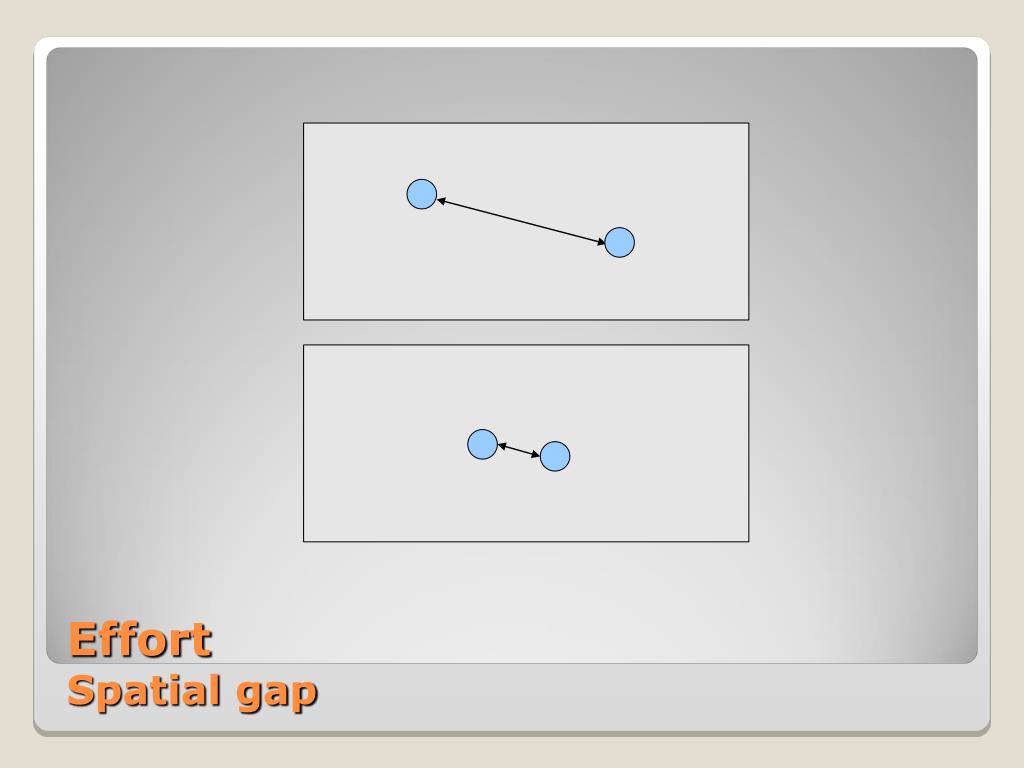 Effort
Spatial gap